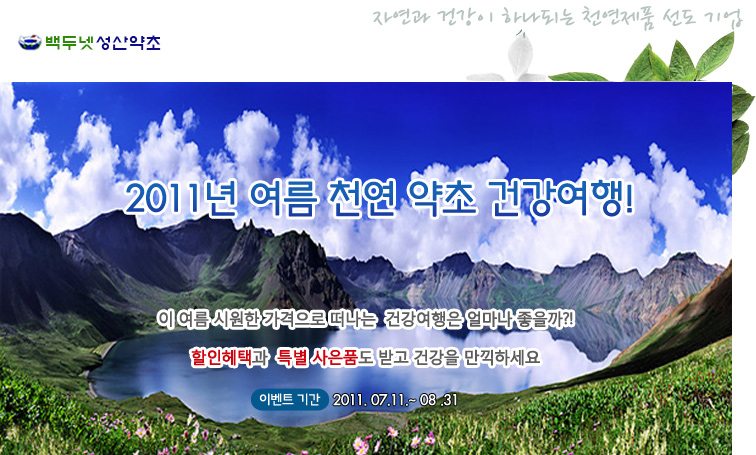 백두넷성산약초

자연과 건강이 하나되는 천연제품 선도 기업

2011년 여름 천연 약초 건강여행!

이 여름 시원한 가격으로 떠나는 건강여행은 얼마나 좋을까?!

할인혜택과 특별 사은품도 받고 건강을 만끽하세요

이벤트 기간 2011. 07.11.~ 08 .31